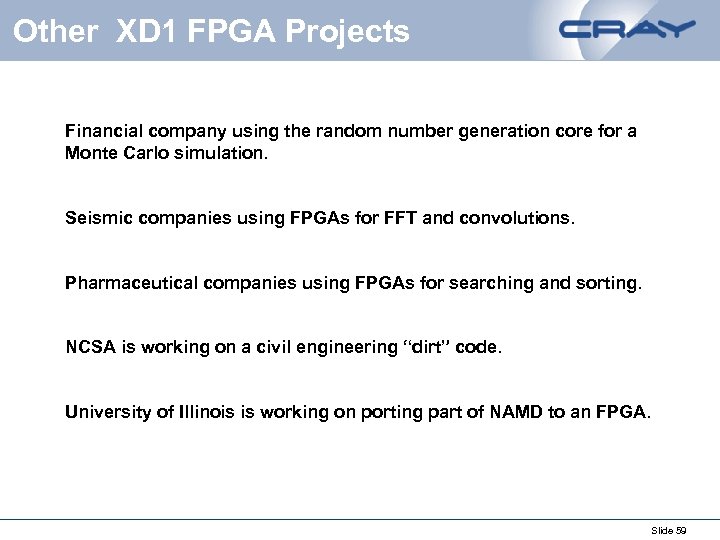 Other XD1 FPGA Projects

CRAY

Financial company using the random number generation core for a Monte Carlo simulation.

Seismic companies using FPGAs for FFT and convolutions.

Pharmaceutical companies using FPGAs for searching and sorting.

NCSA is working on a civil engineering “dirt” code.

University of Illinois is working on porting part of NAMD to an FPGA.

Slide 59